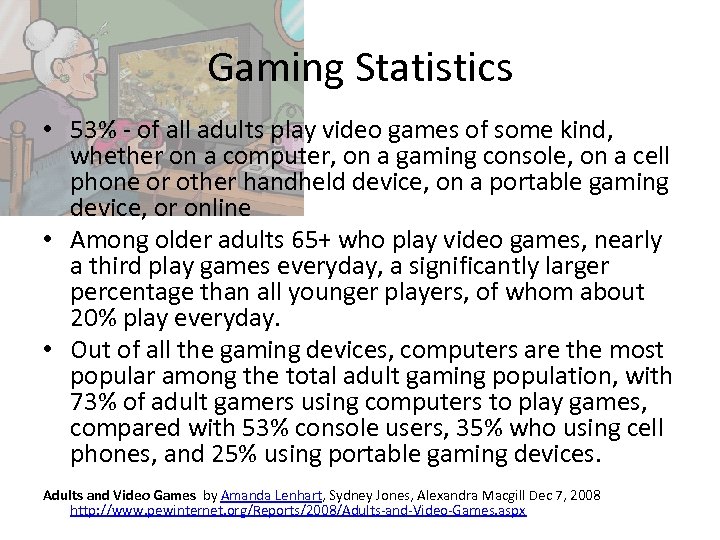 Gaming Statistics

• 53% - of all adults play video games of some kind, whether on a computer, on a gaming console, on a cell phone or other handheld device, on a portable gaming device, or online

• Among older adults 65+ who play video games, nearly a third play games everyday, a significantly larger percentage than all younger players, of whom about 20% play everyday.

• Out of all the gaming devices, computers are the most popular among the total adult gaming population, with 73% of adult gamers using computers to play games, compared with 53% console users, 35% who using cell phones, and 25% using portable gaming devices.

Adults and Video Games by Amanda Lenhart, Sydney Jones, Alexandra Macgill Dec 7, 2008 http://www.pewinternet.org/Reports/2008/Adults-and-Video-Games.aspx